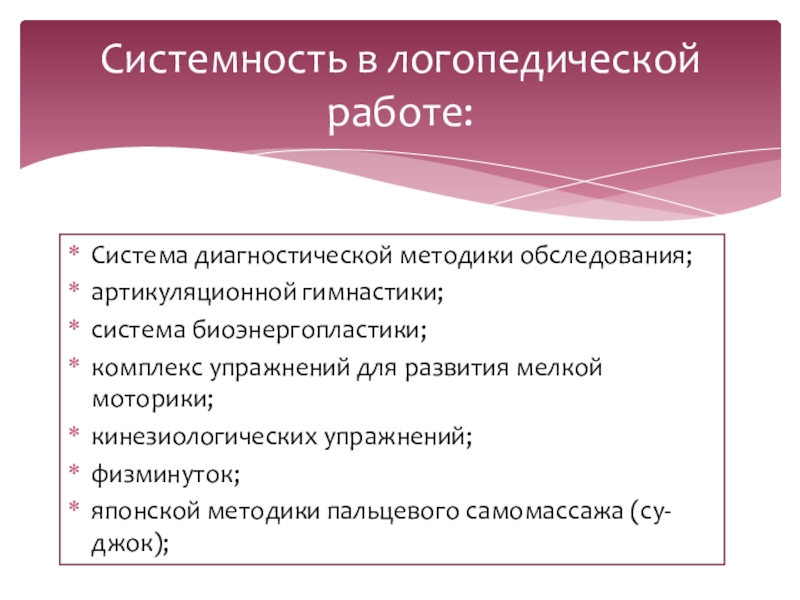 Системность в логопедической работе:

* Система диагностической методики обследования;
* артикуляционной гимнастики;
* система биоэнергопластики;
* комплекс упражнений для развития мелкой моторики;
* кинезиологических упражнений;
* физминуток;
* японской методики пальцевого самомассажа (су-джок);